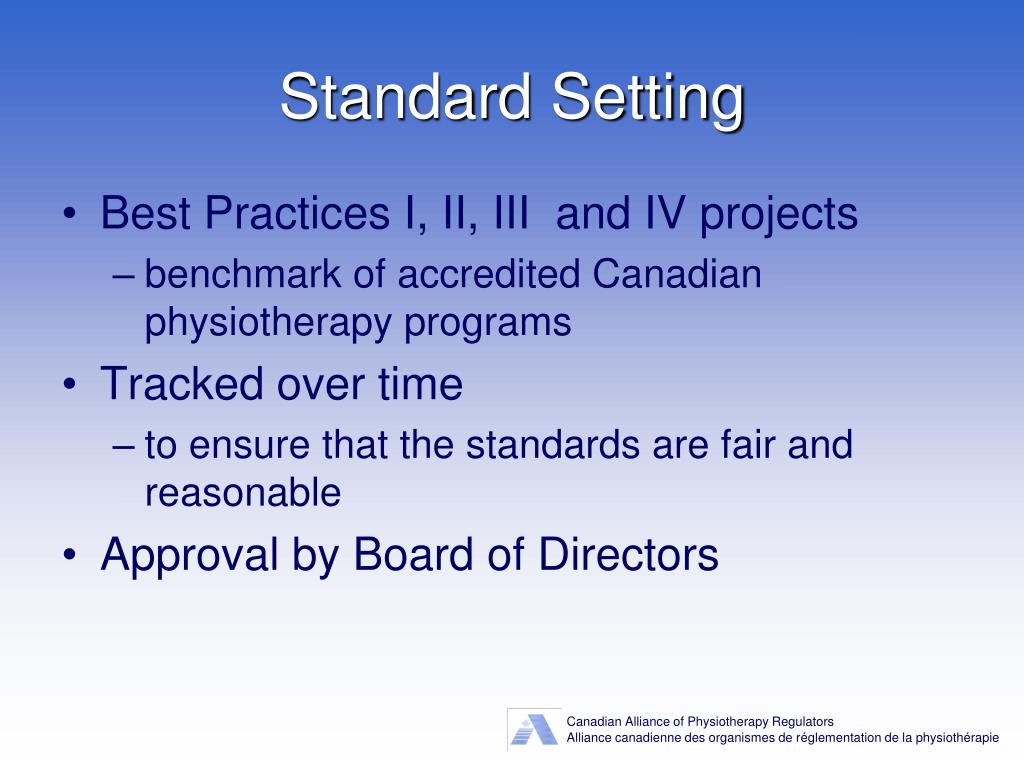 Standard Setting

• Best Practices I, II, III and IV projects
– benchmark of accredited Canadian physiotherapy programs
• Tracked over time
– to ensure that the standards are fair and reasonable
• Approval by Board of Directors

Canadian Alliance of Physiotherapy Regulators
Alliance canadienne des organismes de réglementation de la physiothérapie